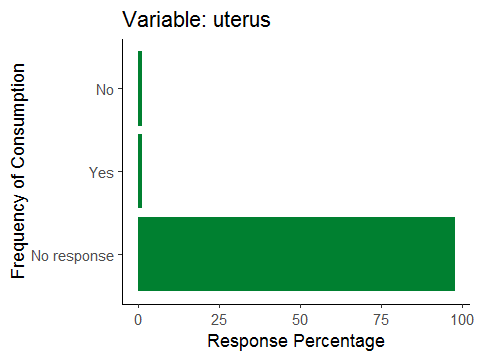 Variable: uterus

Frequency of Consumption

No

Yes

No response

0
25
50
75
100

Response Percentage